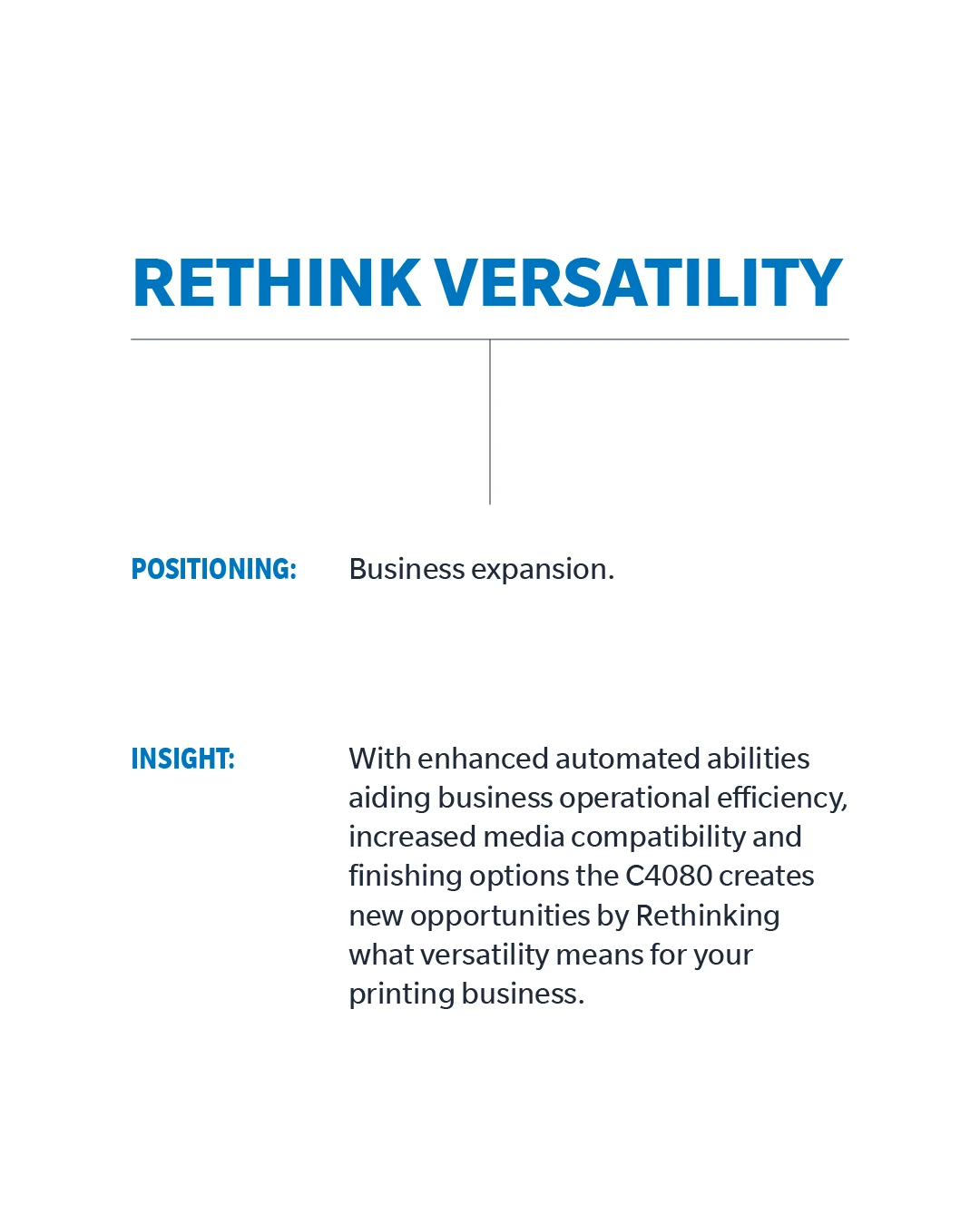 RETHINK VERSATILITY

POSITIONING: Business expansion.

INSIGHT: With enhanced automated abilities aiding business operational efficiency, increased media compatibility and finishing options the C4080 creates new opportunities by Rethinking what versatility means for your printing business.